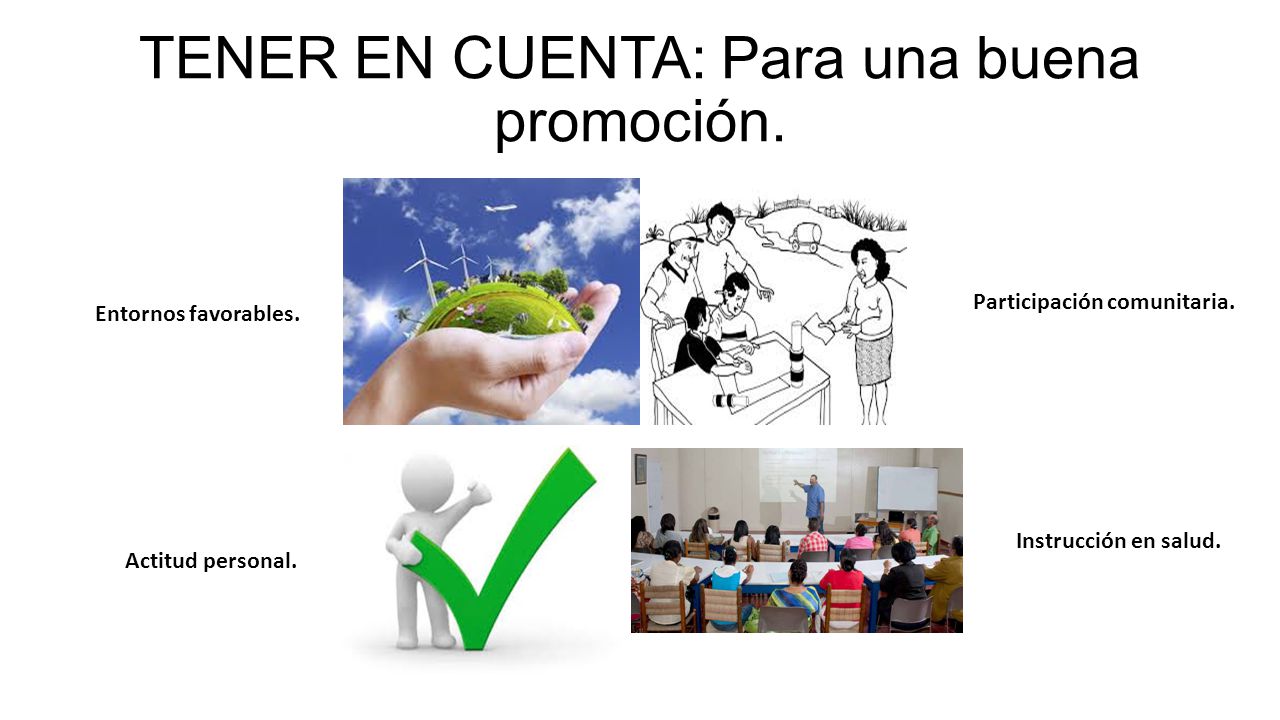 TENER EN CUENTA: Para una buena promoción.

Entornos favorables.

Participación comunitaria.

Actitud personal.

Instrucción en salud.